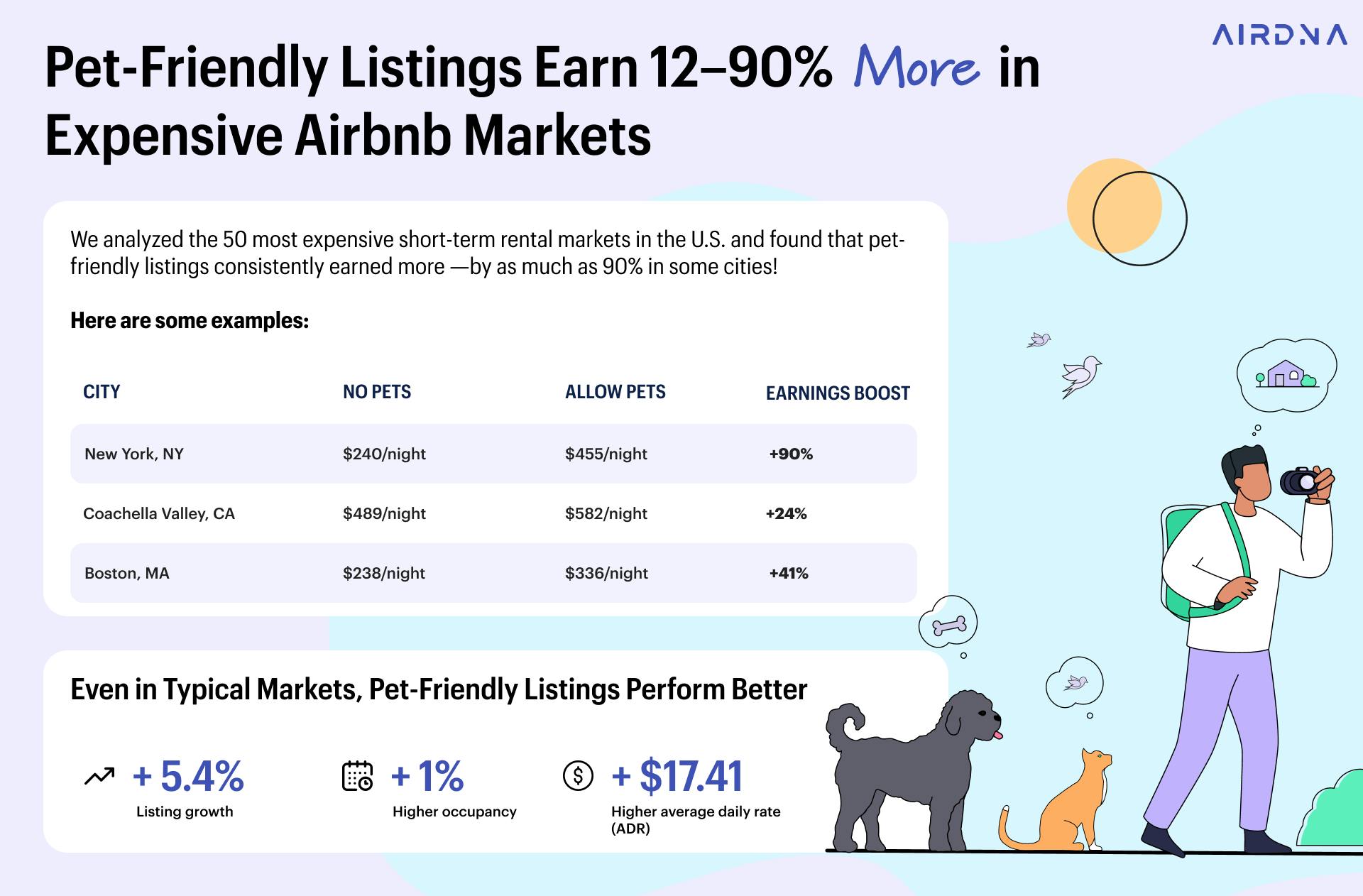 AIRDNA

Pet-Friendly Listings Earn 12–90% More in Expensive Airbnb Markets

We analyzed the 50 most expensive short-term rental markets in the U.S. and found that pet-friendly listings consistently earned more —by as much as 90% in some cities!

Here are some examples:

| CITY | NO PETS | ALLOW PETS | EARNINGS BOOST |
|---|---|---|---|
| New York, NY | \$240/night | \$455/night | +90% |
| Coachella Valley, CA | \$489/night | \$582/night | +24% |
| Boston, MA | \$238/night | \$336/night | +41% |

Even in Typical Markets, Pet-Friendly Listings Perform Better

+ 5.4%
Listing growth

+ 1%
Higher occupancy

+ \$17.41
Higher average daily rate (ADR)